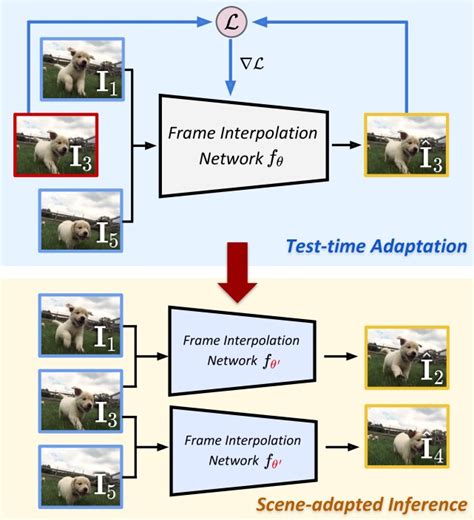 $\mathcal{L}$

$\nabla\mathcal{L}$

$\mathbf{I}_1$

$\mathbf{I}_3$

$\mathbf{I}_5$

Frame Interpolation Network $f_\theta$

$\hat{\mathbf{I}}_3$

Test-time Adaptation

$\mathbf{I}_1$

$\mathbf{I}_3$

$\mathbf{I}_5$

Frame Interpolation Network $f_{\theta'}$

Frame Interpolation Network $f_{\theta'}$

$\hat{\mathbf{I}}_2$

$\hat{\mathbf{I}}_4$

Scene-adapted Inference